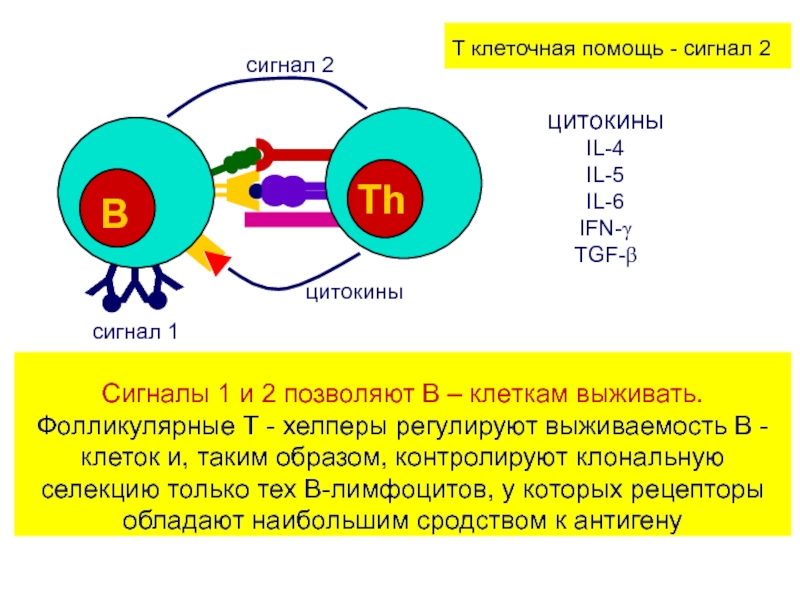 Т клеточная помощь - сигнал 2

сигнал 2

B

Th

цитокины

сигнал 1

цитокины
IL-4
IL-5
IL-6
IFN-$\gamma$
TGF-$\beta$

Сигналы 1 и 2 позволяют В – клеткам выживать. Фолликулярные Т - хелперы регулируют выживаемость В - клеток и, таким образом, контролируют клональную селекцию только тех В-лимфоцитов, у которых рецепторы обладают наибольшим сродством к антигену